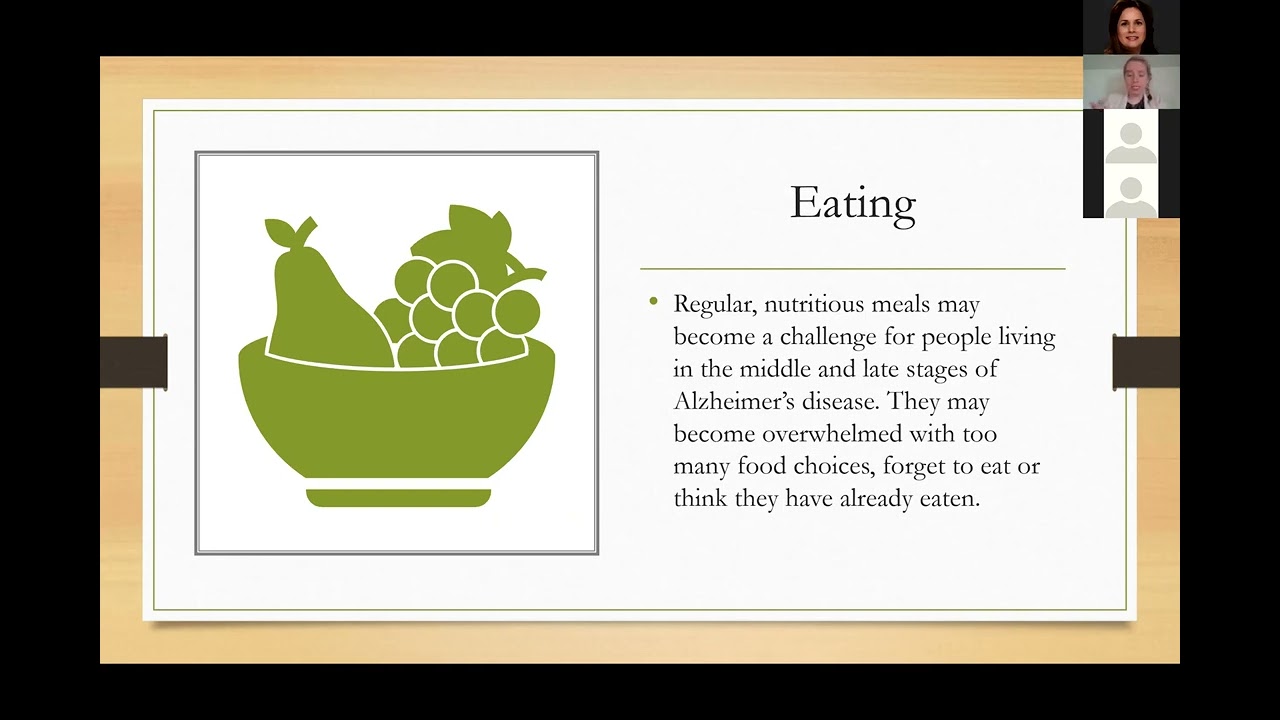 Eating

• Regular, nutritious meals may become a challenge for people living in the middle and late stages of Alzheimer's disease. They may become overwhelmed with too many food choices, forget to eat or think they have already eaten.